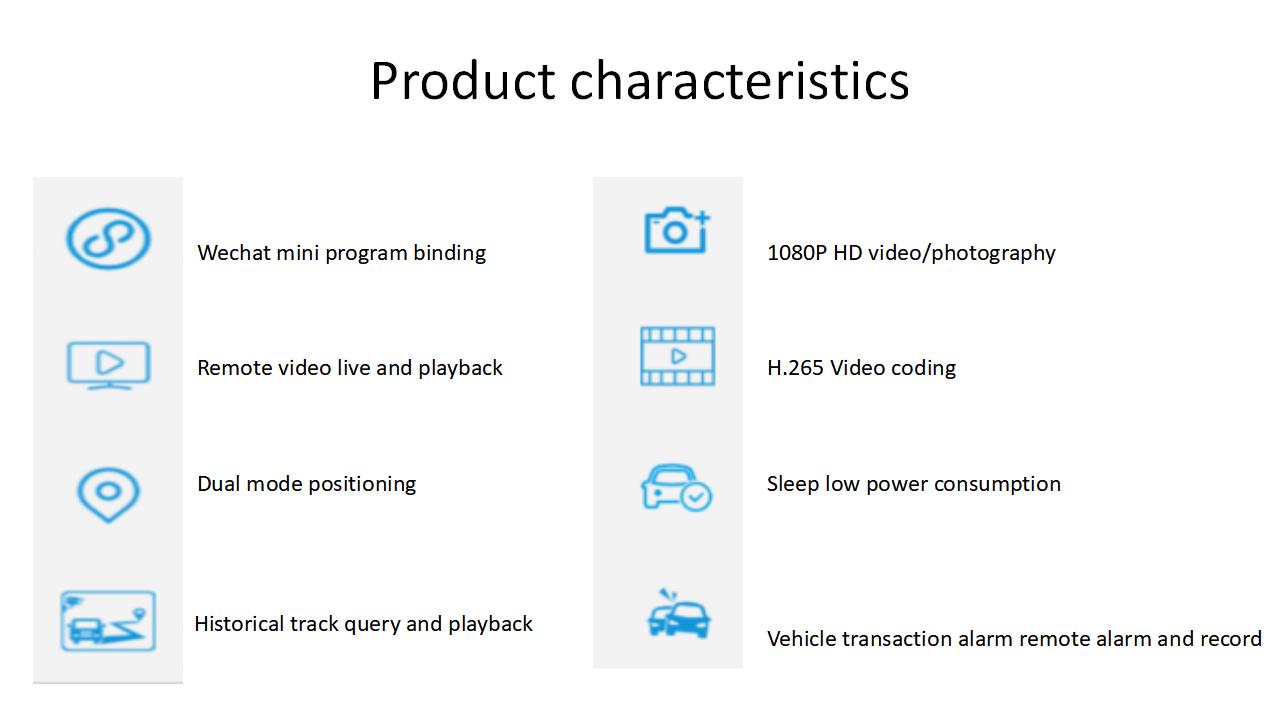 Product characteristics

Wechat mini program binding

Remote video live and playback

Dual mode positioning

Historical track query and playback

1080P HD video/photography

H.265 Video coding

Sleep low power consumption

Vehicle transaction alarm remote alarm and record